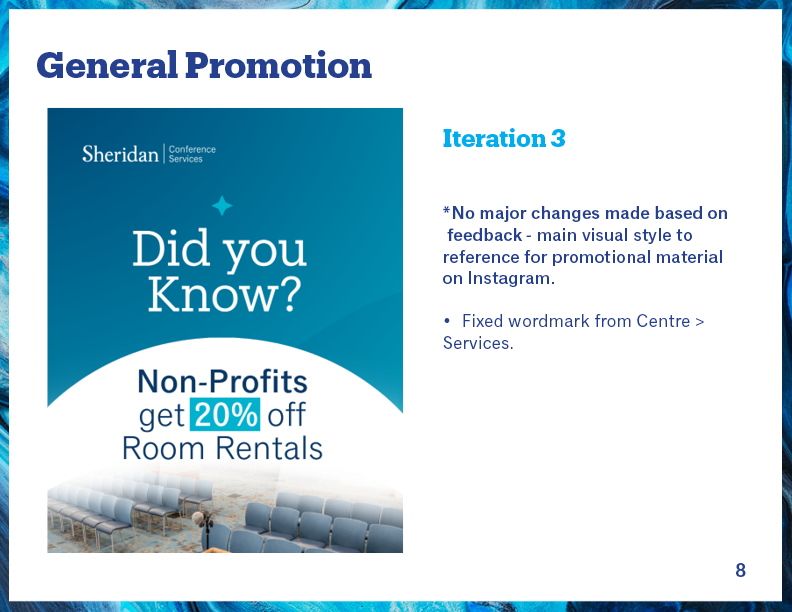 General Promotion

Sheridan | Conference Services

Did you Know?

Non-Profits get 20% off Room Rentals

Iteration 3

*No major changes made based on feedback - main visual style to reference for promotional material on Instagram.

• Fixed wordmark from Centre > Services.

8